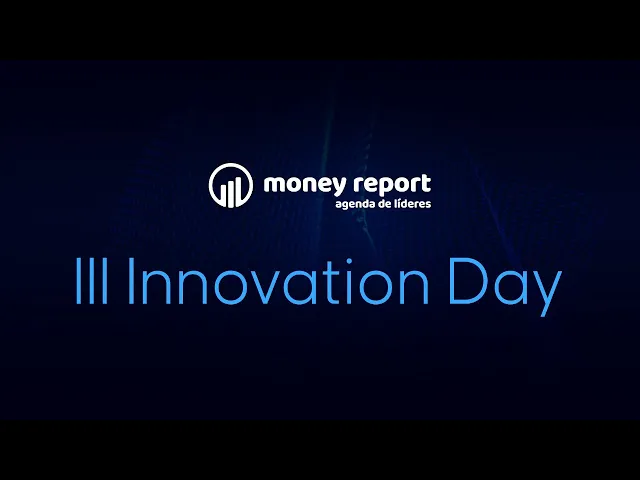 money report
agenda de líderes

III Innovation Day